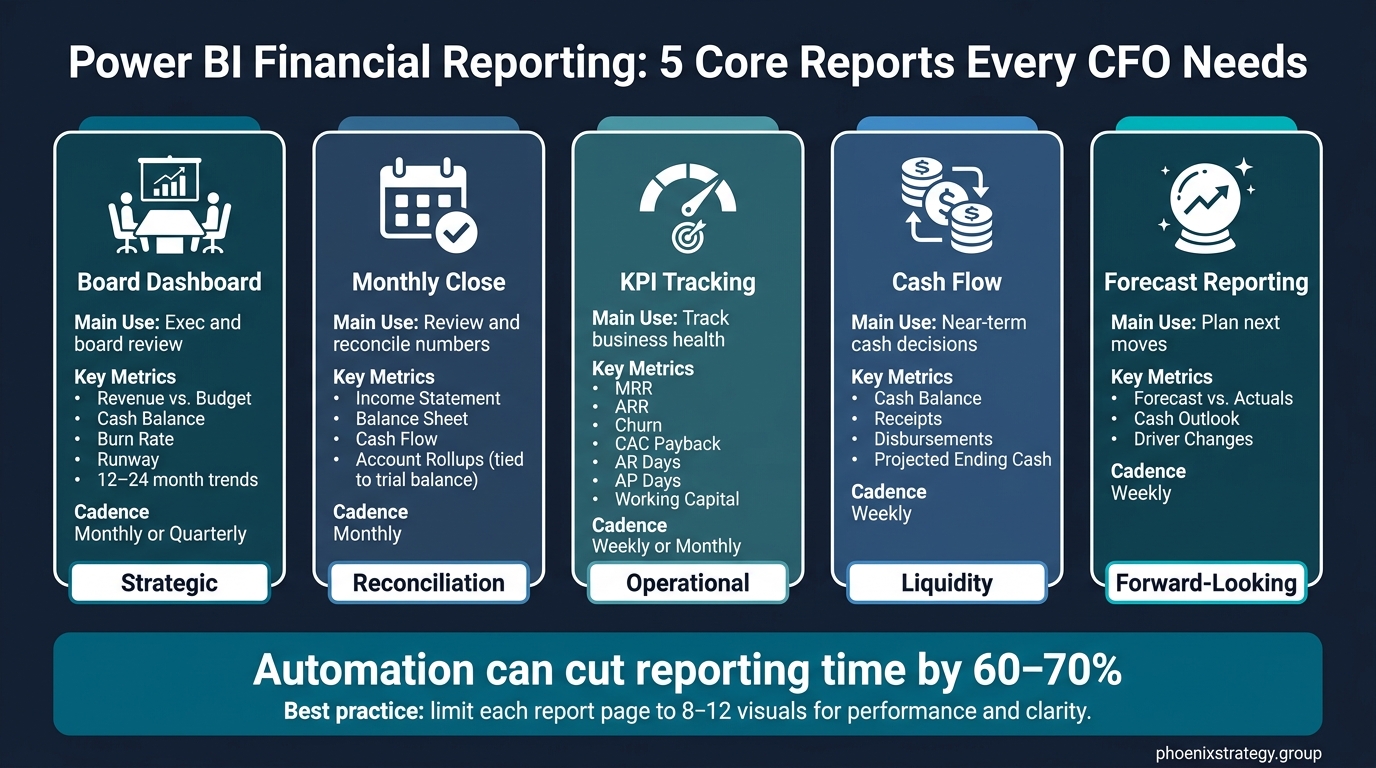 Power BI Financial Reporting: 5 Core Reports Every CFO Needs

Board Dashboard

Main Use: Exec and board review

Key Metrics
• Revenue vs. Budget
• Cash Balance
• Burn Rate
• Runway
• 12–24 month trends

Cadence
Monthly or Quarterly

Strategic

Monthly Close

Main Use: Review and reconcile numbers

Key Metrics
• Income Statement
• Balance Sheet
• Cash Flow
• Account Rollups (tied to trial balance)

Cadence
Monthly

Reconciliation

KPI Tracking

Main Use: Track business health

Key Metrics
• MRR
• ARR
• Churn
• CAC Payback
• AR Days
• AP Days
• Working Capital

Cadence
Weekly or Monthly

Operational

Cash Flow

Main Use: Near-term cash decisions

Key Metrics
• Cash Balance
• Receipts
• Disbursements
• Projected Ending Cash

Cadence
Weekly

Liquidity

Forecast Reporting

Main Use: Plan next moves

Key Metrics
• Forecast vs. Actuals
• Cash Outlook
• Driver Changes

Cadence
Weekly

Forward-Looking

Automation can cut reporting time by 60–70%
Best practice: limit each report page to 8–12 visuals for performance and clarity.

phoenixstrategy.group